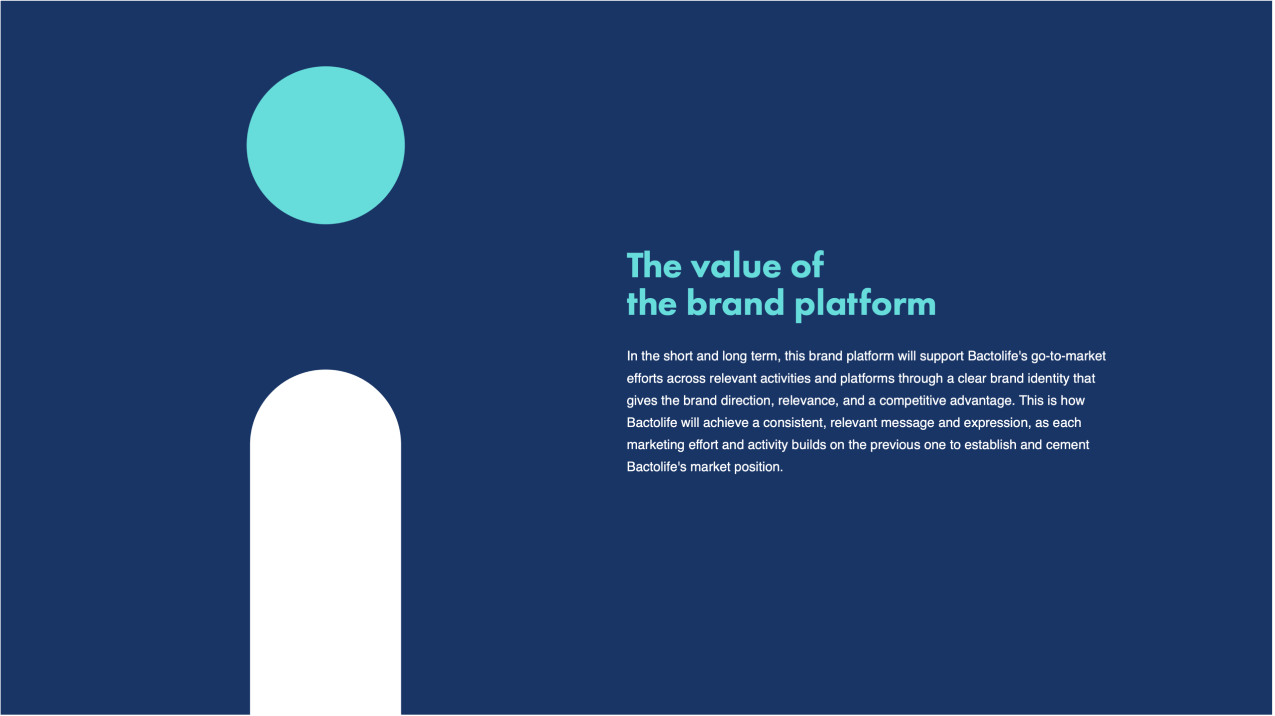 The value of the brand platform

In the short and long term, this brand platform will support Bactolife's go-to-market efforts across relevant activities and platforms through a clear brand identity that gives the brand direction, relevance, and a competitive advantage. This is how Bactolife will achieve a consistent, relevant message and expression, as each marketing effort and activity builds on the previous one to establish and cement Bactolife's market position.